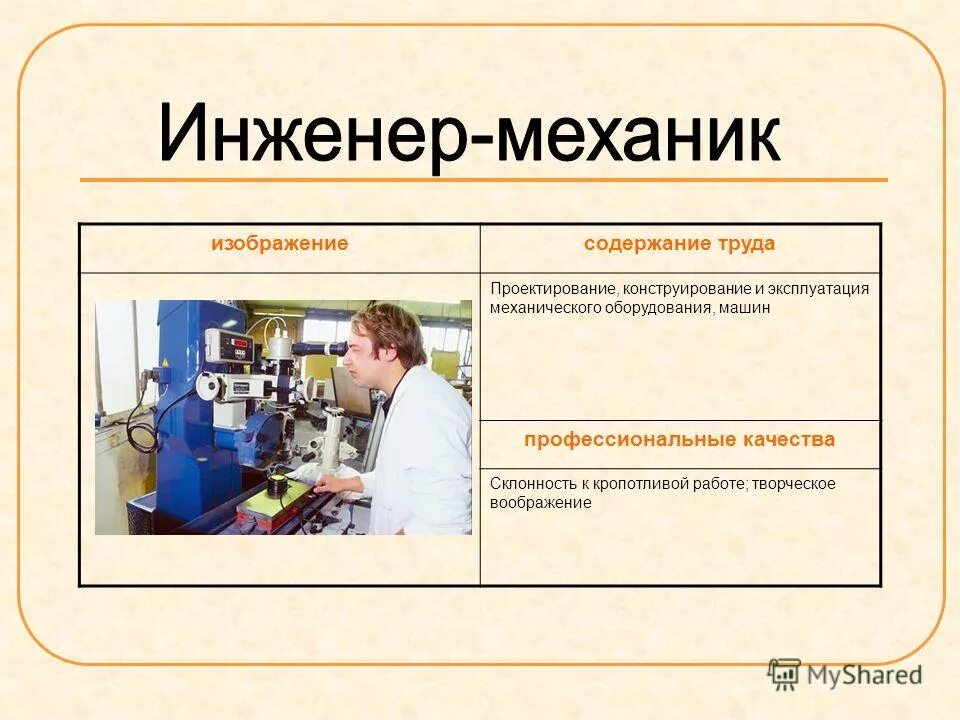 Инженер-механик

| изображение | содержание труда |
|---|---|
| | Проектирование, конструирование и эксплуатация механического оборудования, машин |
| | профессиональные качества |
| | Склонность к кропотливой работе; творческое воображение |

MyShared